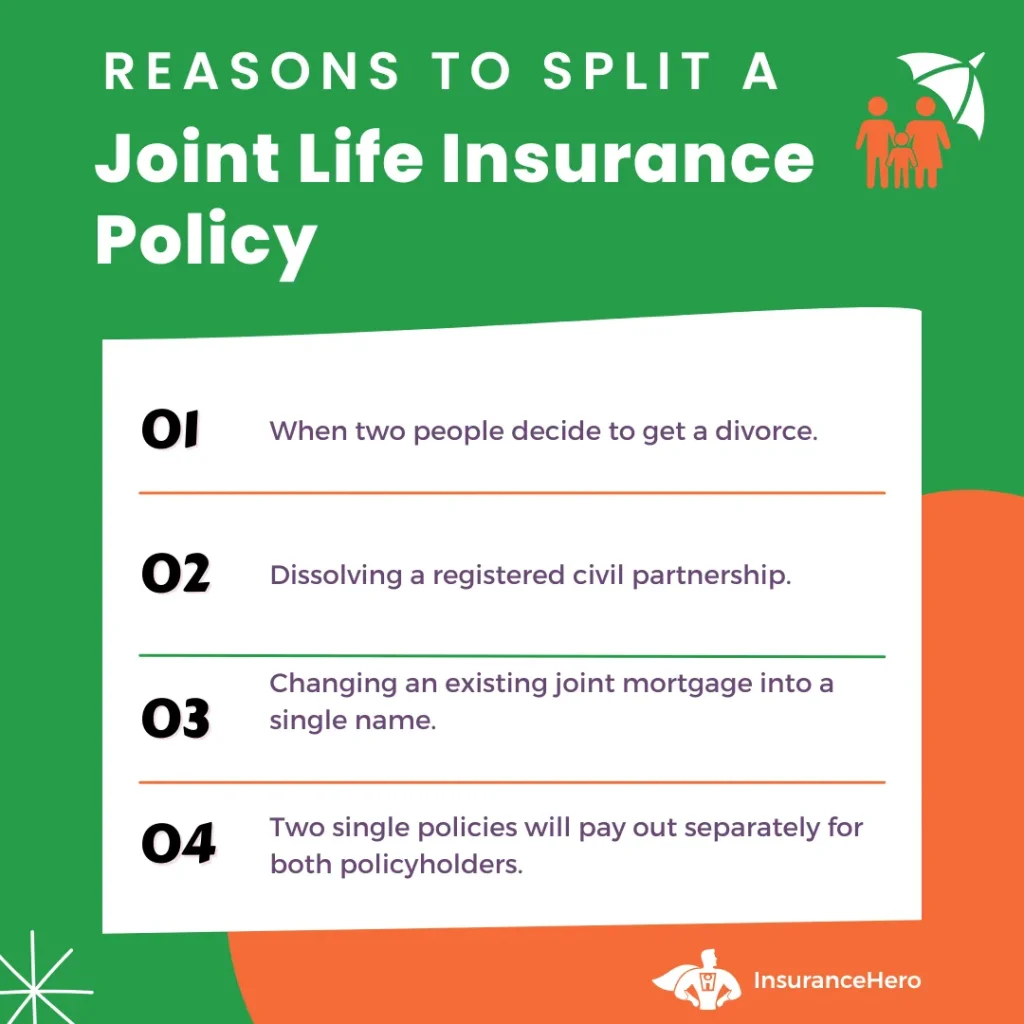 REASONS TO SPLIT A
Joint Life Insurance Policy

01 When two people decide to get a divorce.

02 Dissolving a registered civil partnership.

03 Changing an existing joint mortgage into a single name.

04 Two single policies will pay out separately for both policyholders.

InsuranceHero